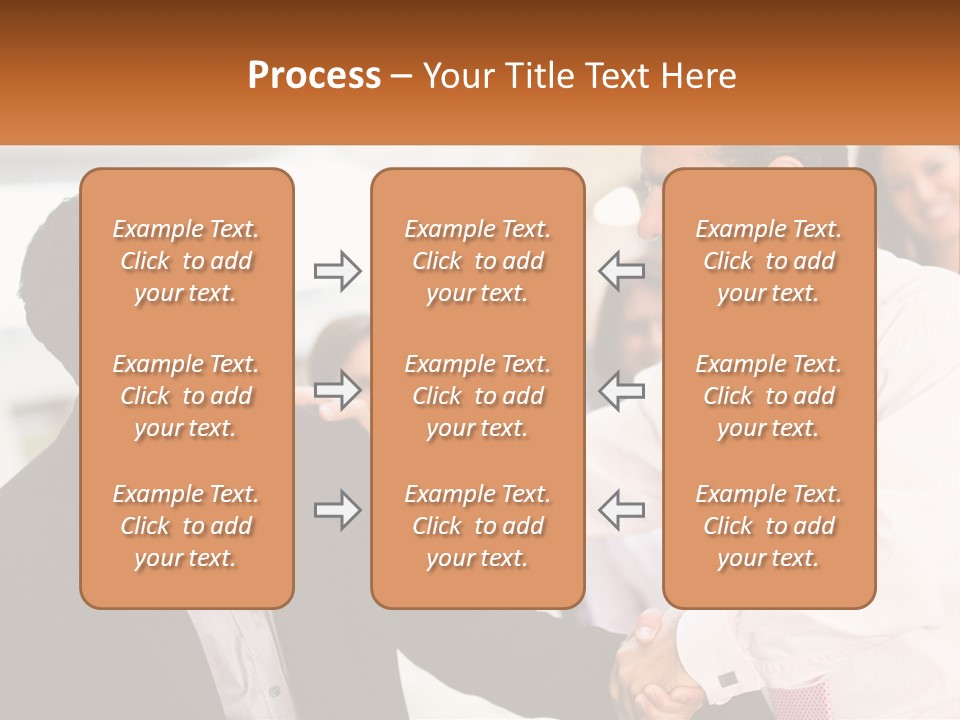 Process – Your Title Text Here

Example Text. Click to add your text.

Example Text. Click to add your text.

Example Text. Click to add your text.

Example Text. Click to add your text.

Example Text. Click to add your text.

Example Text. Click to add your text.

Example Text. Click to add your text.

Example Text. Click to add your text.

Example Text. Click to add your text.